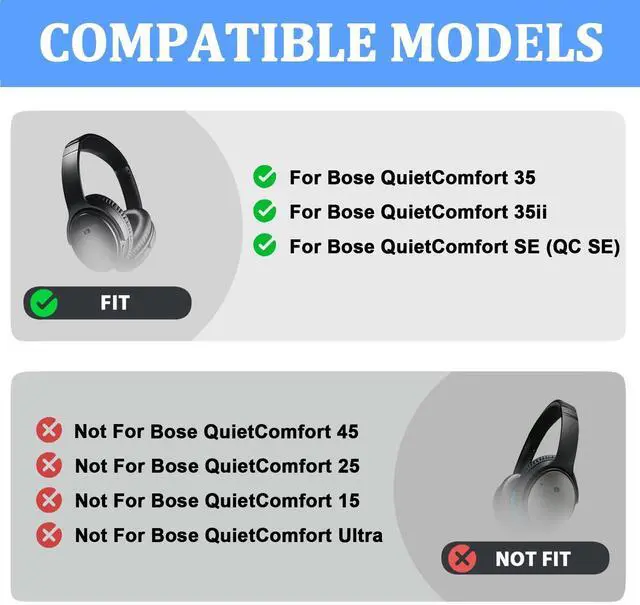 COMPATIBLE MODELS

For Bose QuietComfort 35
For Bose QuietComfort 35ii
For Bose QuietComfort SE (QC SE)

FIT

Not For Bose QuietComfort 45
Not For Bose QuietComfort 25
Not For Bose QuietComfort 15
Not For Bose QuietComfort Ultra

NOT FIT